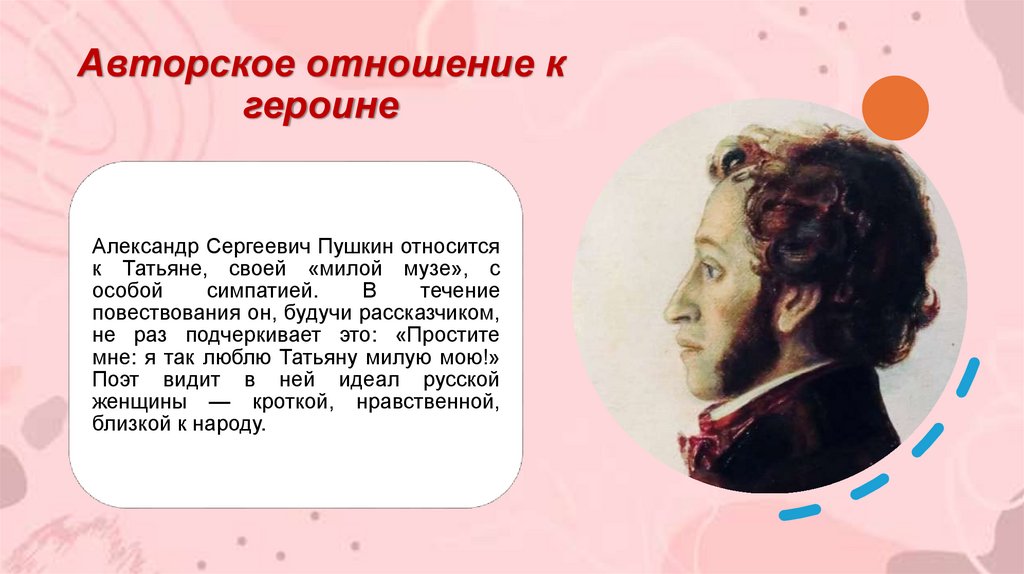 Авторское отношение к героине

Александр Сергеевич Пушкин относится к Татьяне, своей «милой музе», с особой симпатией. В течение повествования он, будучи рассказчиком, не раз подчеркивает это: «Простите мне: я так люблю Татьяну милую мою!» Поэт видит в ней идеал русской женщины — кроткой, нравственной, близкой к народу.